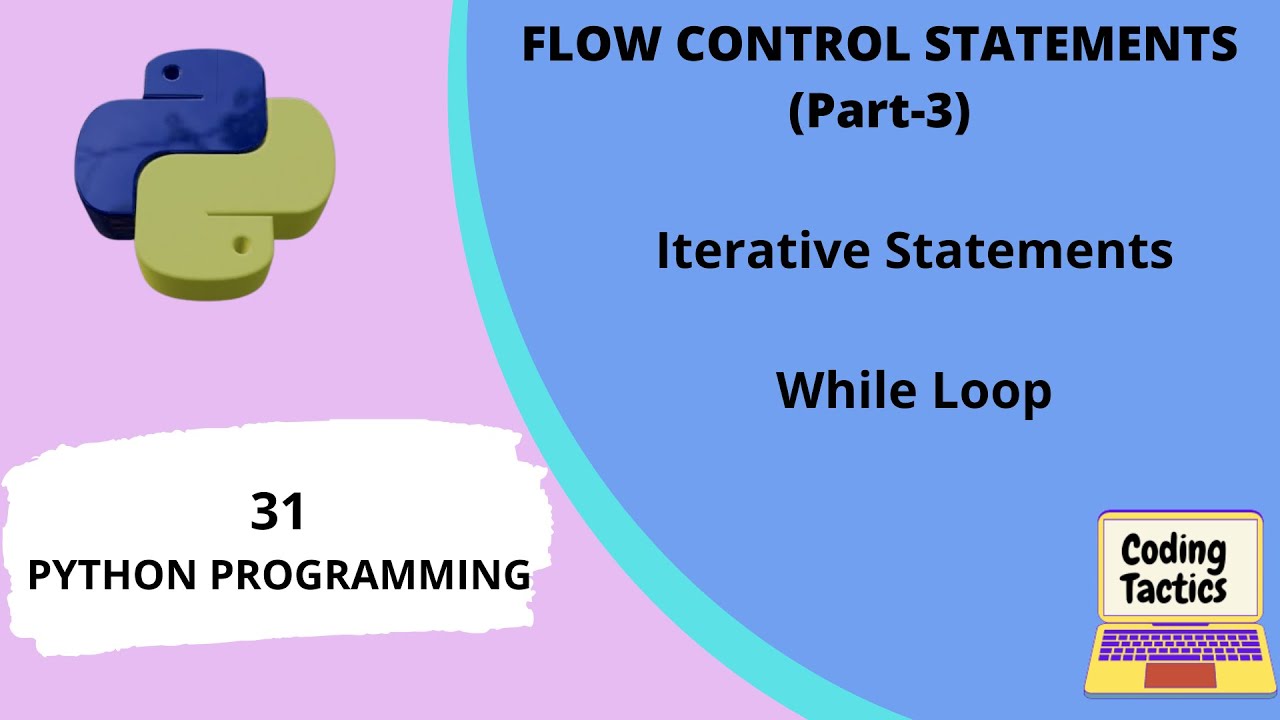 FLOW CONTROL STATEMENTS
(Part-3)

Iterative Statements

While Loop

31
PYTHON PROGRAMMING

Coding
Tactics